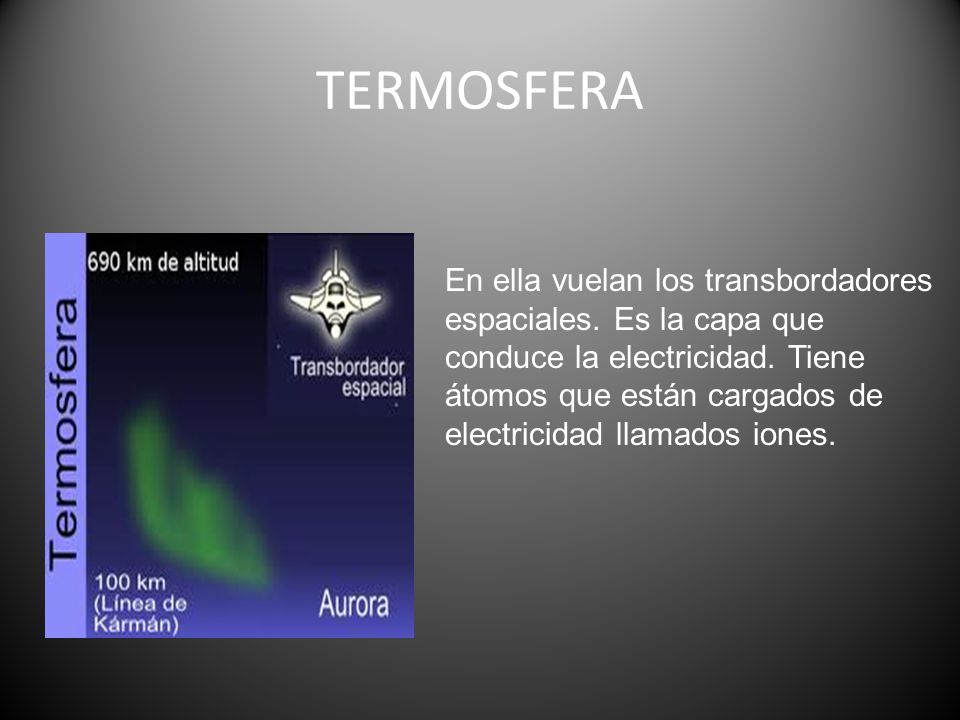 TERMOSFERA

Termosfera

690 km de altitud

Transbordador espacial

100 km (Línea de Kármán)

Aurora

En ella vuelan los transbordadores espaciales. Es la capa que conduce la electricidad. Tiene átomos que están cargados de electricidad llamados iones.